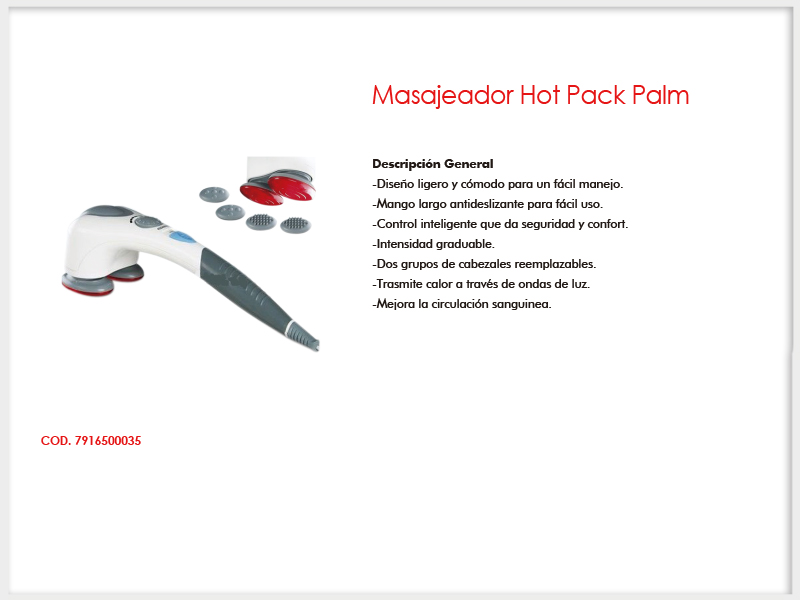 Masajeador Hot Pack Palm

Descripción General
-Diseño ligero y cómodo para un fácil manejo.
-Mango largo antideslizante para fácil uso.
-Control inteligente que da seguridad y confort.
-Intensidad graduable.
-Dos grupos de cabezales reemplazables.
-Trasmite calor a través de ondas de luz.
-Mejora la circulación sanguinea.

COD. 7916500035